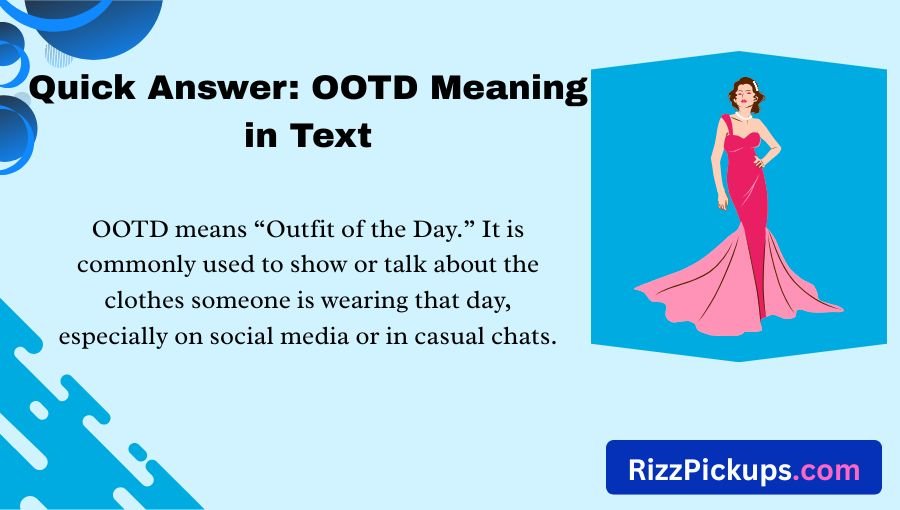 Quick Answer: OOTD Meaning in Text

OOTD means “Outfit of the Day.” It is commonly used to show or talk about the clothes someone is wearing that day, especially on social media or in casual chats.

RizzPickups.com